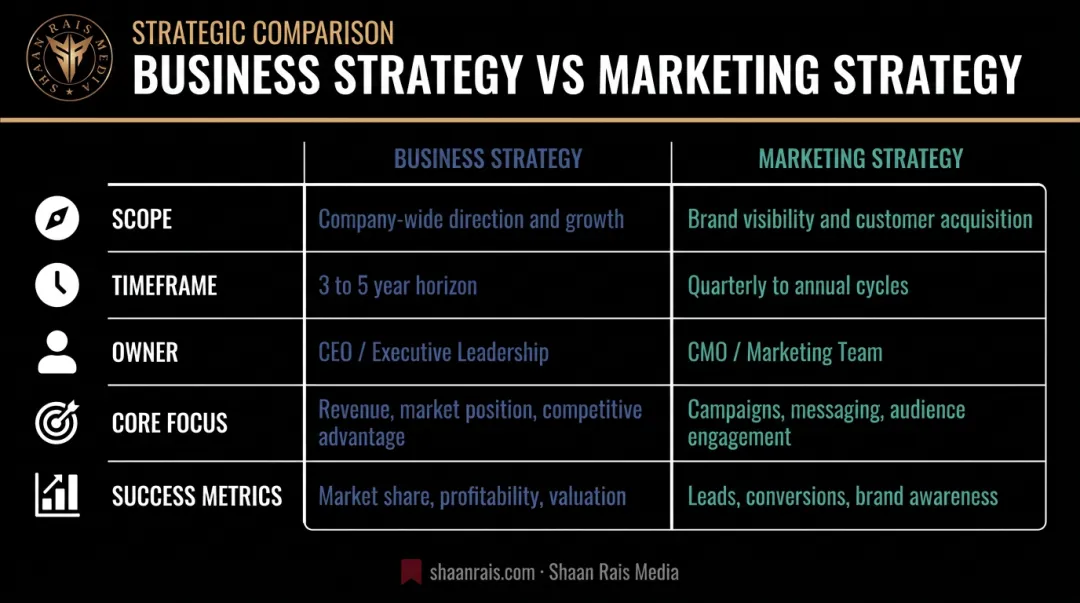 SHAAN RAIS MEDIA

STRATEGIC COMPARISON

BUSINESS STRATEGY VS MARKETING STRATEGY

| | BUSINESS STRATEGY | MARKETING STRATEGY |
|---|---|---|
| SCOPE | Company-wide direction and growth | Brand visibility and customer acquisition |
| TIMEFRAME | 3 to 5 year horizon | Quarterly to annual cycles |
| OWNER | CEO / Executive Leadership | CMO / Marketing Team |
| CORE FOCUS | Revenue, market position, competitive advantage | Campaigns, messaging, audience engagement |
| SUCCESS METRICS | Market share, profitability, valuation | Leads, conversions, brand awareness |

shaanrais.com · Shaan Rais Media